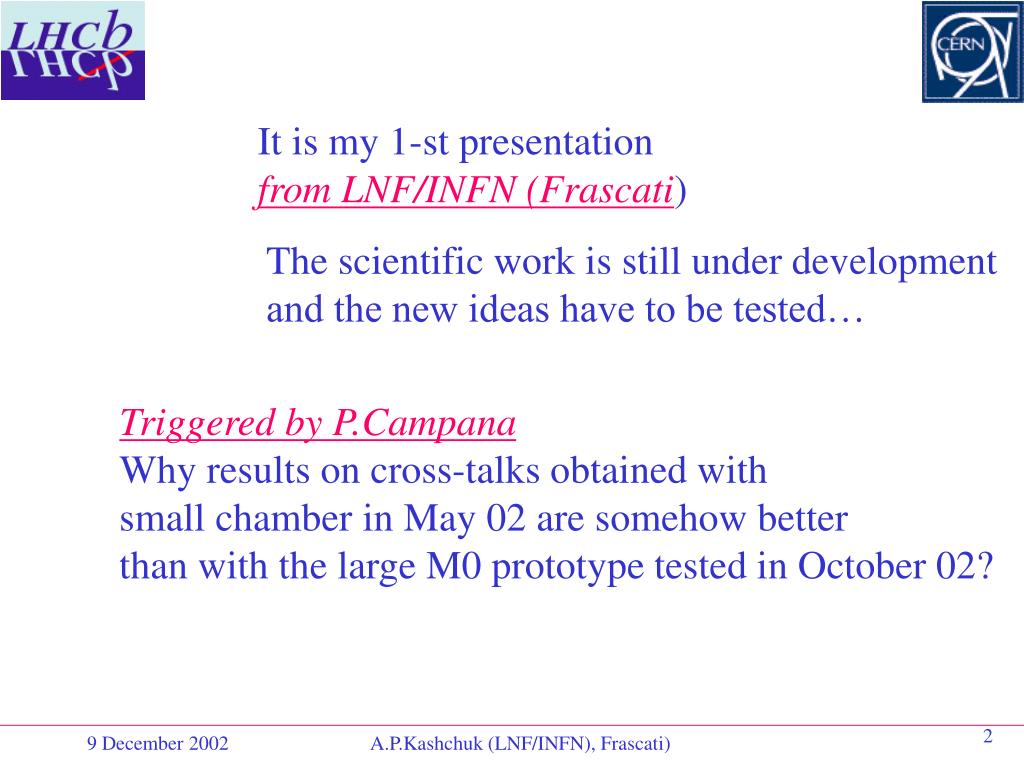 LHCb

CERN

It is my 1-st presentation
from LNF/INFN (Frascati)

The scientific work is still under development and the new ideas have to be tested…

Triggered by P.Campana
Why results on cross-talks obtained with small chamber in May 02 are somehow better than with the large M0 prototype tested in October 02?

9 December 2002 A.P.Kashchuk (LNF/INFN), Frascati) 2